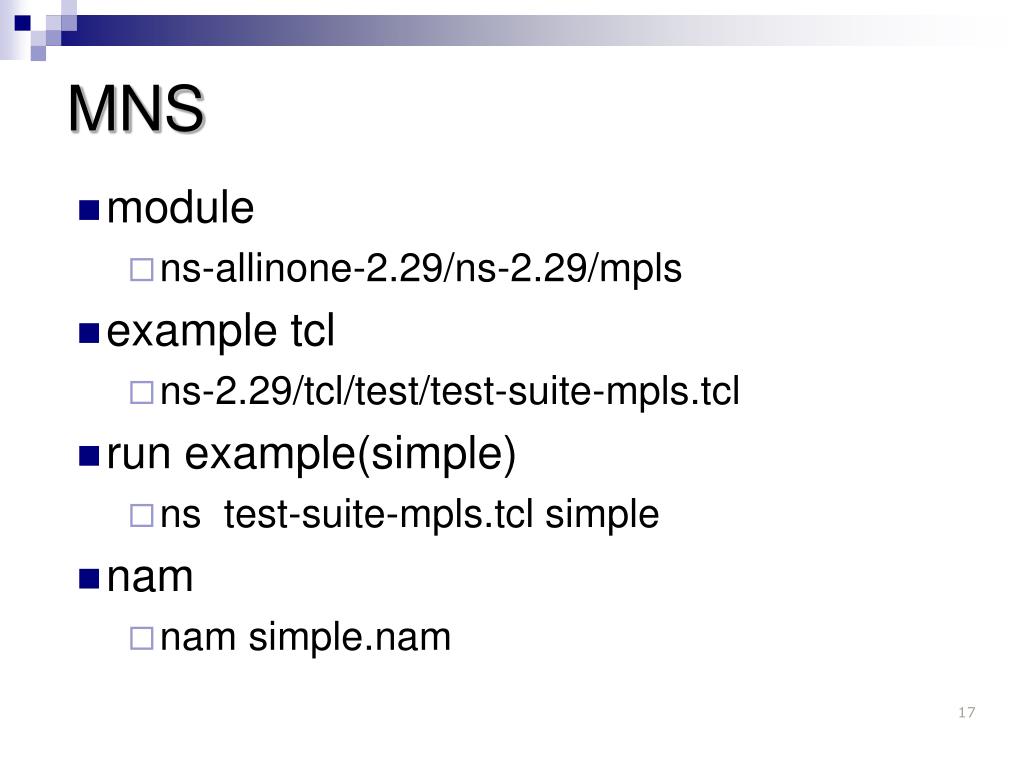 MNS

module

ns-allinone-2.29/ns-2.29/mpls

example tcl

ns-2.29/tcl/test/test-suite-mpls.tcl

run example(simple)

ns test-suite-mpls.tcl simple

nam

nam simple.nam

17